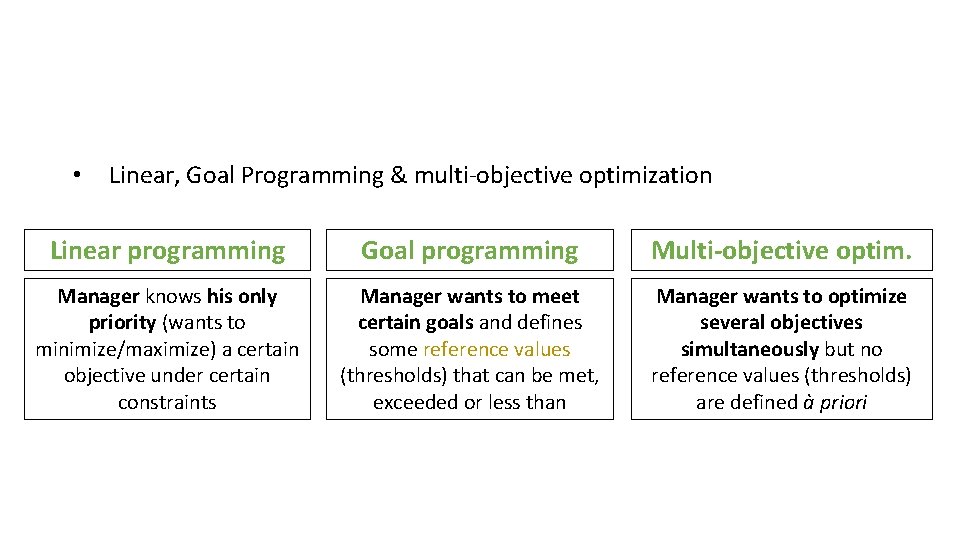 • Linear, Goal Programming & multi-objective optimization

Linear programming

Manager knows his only priority (wants to minimize/maximize) a certain objective under certain constraints

Goal programming

Manager wants to meet certain goals and defines some reference values (thresholds) that can be met, exceeded or less than

Multi-objective optim.

Manager wants to optimize several objectives simultaneously but no reference values (thresholds) are defined à priori